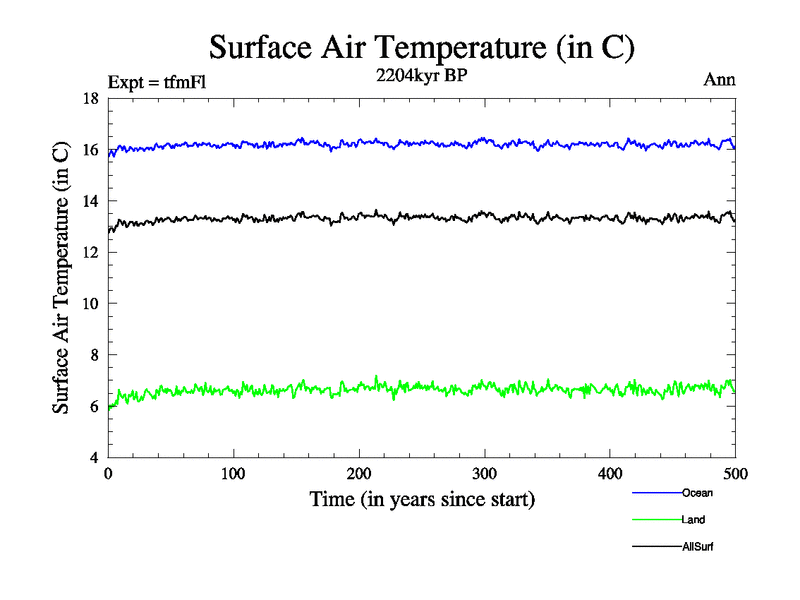 Surface Air Temperature (in C)

Expt = tfmFl

2204kyr BP

Ann

Surface Air Temperature (in C)

18
16
14
12
10
8
6
4

0 100 200 300 400 500

Time (in years since start)

Ocean

Land

AllSurf